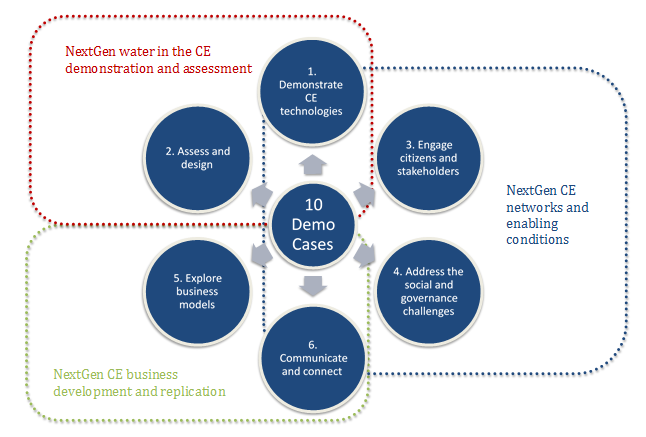 NextGen water in the CE demonstration and assessment

1. Demonstrate CE technologies

2. Assess and design

3. Engage citizens and stakeholders

10 Demo Cases

NextGen CE networks and enabling conditions

5. Explore business models

4. Address the social and governance challenges

6. Communicate and connect

NextGen CE business development and replication